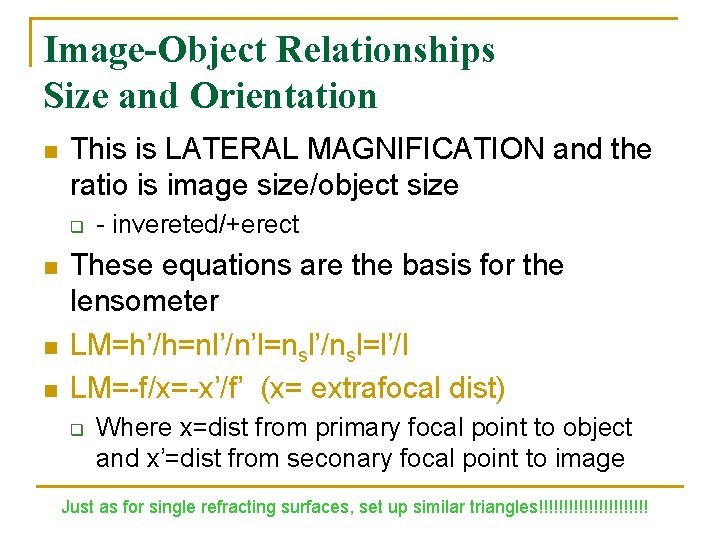 Image-Object Relationships
Size and Orientation

This is LATERAL MAGNIFICATION and the ratio is image size/object size

- invereted/+erect

These equations are the basis for the lensometer

LM=h'/h=nl'/n'l=$n_s$l'/$n_s$l=l'/l

LM=-f/x=-x'/f' (x= extrafocal dist)

Where x=dist from primary focal point to object and x'=dist from seconary focal point to image

Just as for single refracting surfaces, set up similar triangles!!!!!!!!!!!!!!!!!!!!!!